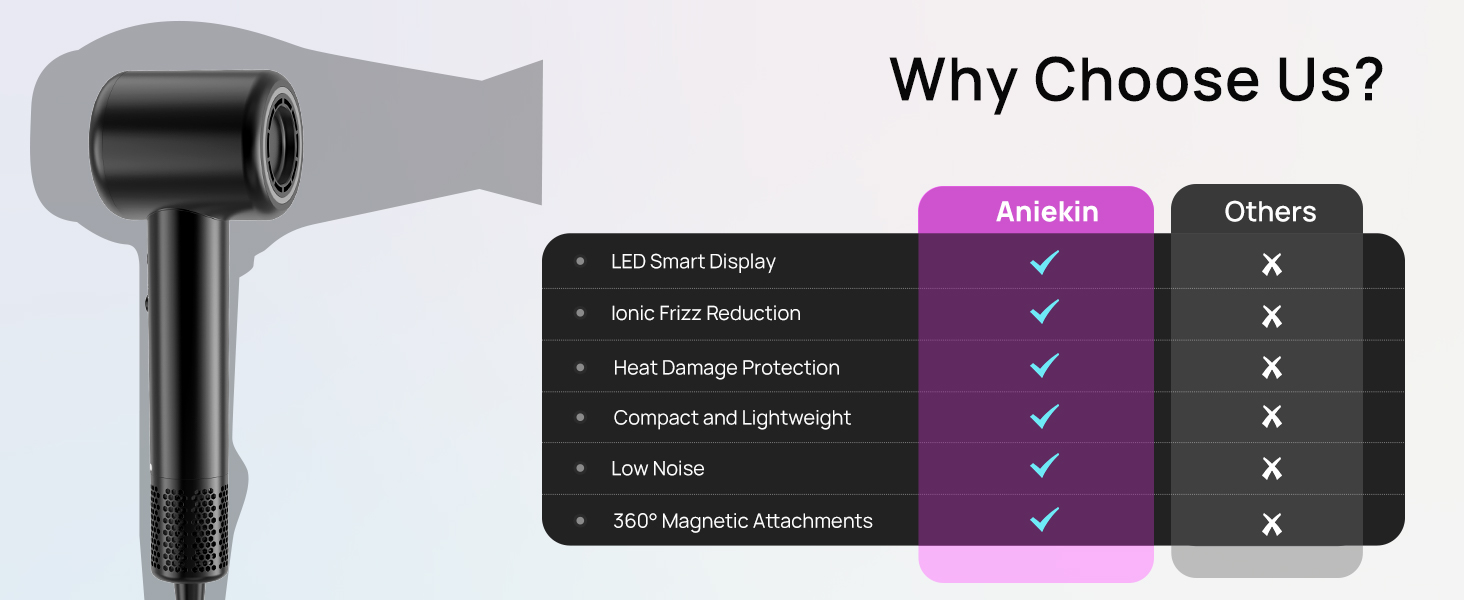 Why Choose Us?

| | Aniekin | Others |
|---|---|---|
| LED Smart Display | ✓ | ✗ |
| Ionic Frizz Reduction | ✓ | ✗ |
| Heat Damage Protection | ✓ | ✗ |
| Compact and Lightweight | ✓ | ✗ |
| Low Noise | ✓ | ✗ |
| 360° Magnetic Attachments | ✓ | ✗ |